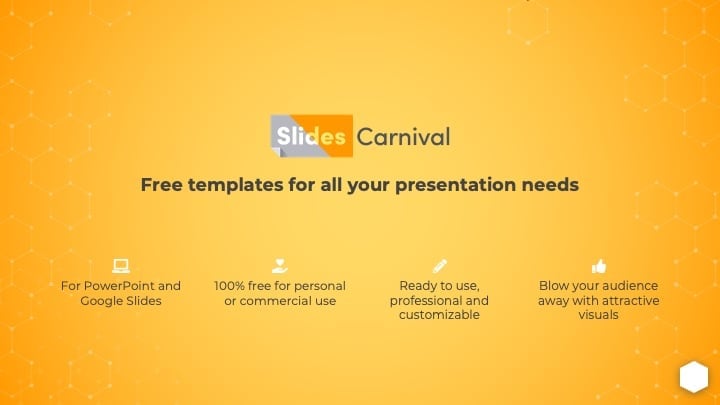 Slides Carnival

Free templates for all your presentation needs

For PowerPoint and Google Slides

100% free for personal or commercial use

Ready to use, professional and customizable

Blow your audience away with attractive visuals